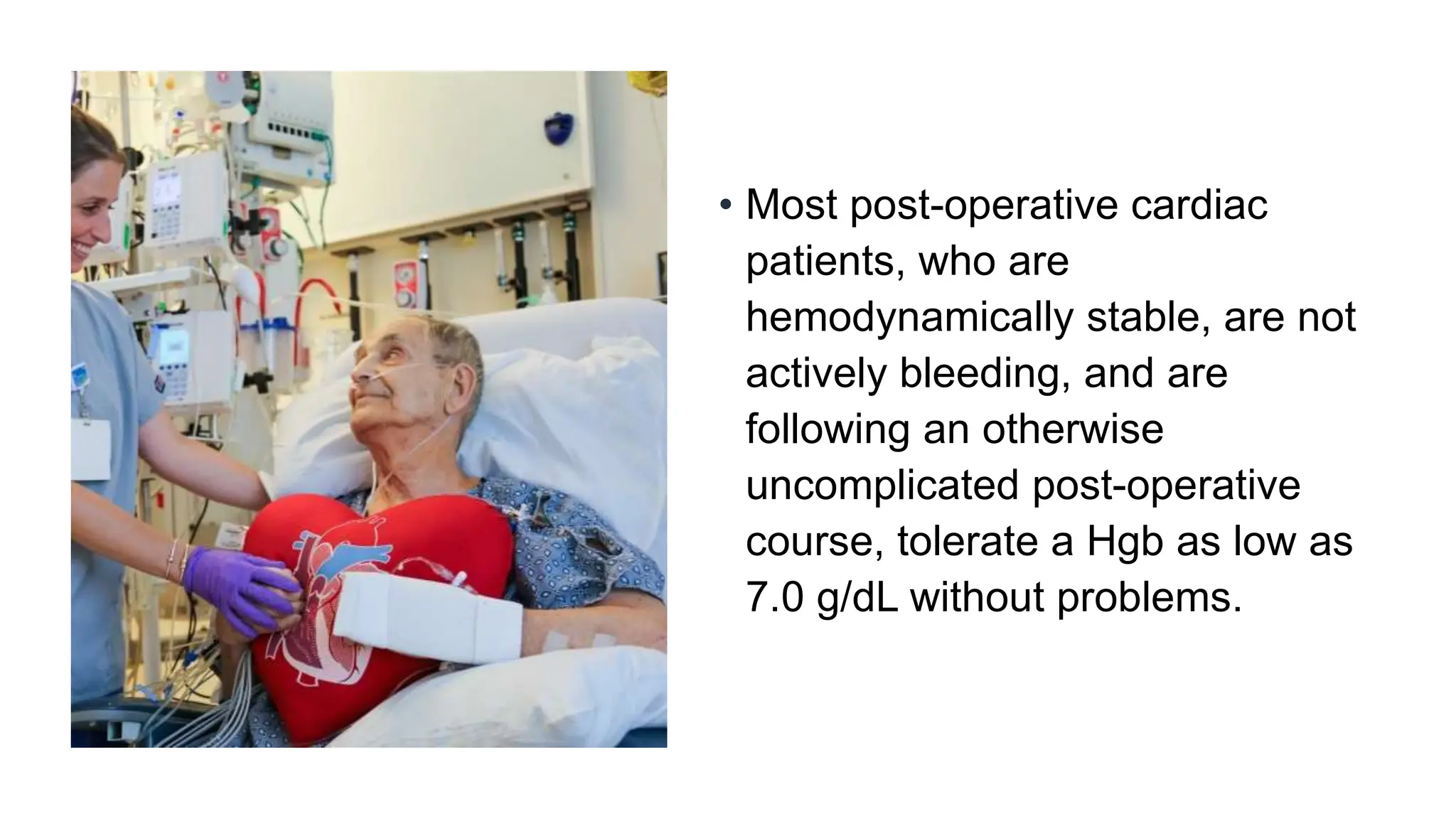 • Most post-operative cardiac patients, who are hemodynamically stable, are not actively bleeding, and are following an otherwise uncomplicated post-operative course, tolerate a Hgb as low as 7.0 g/dL without problems.